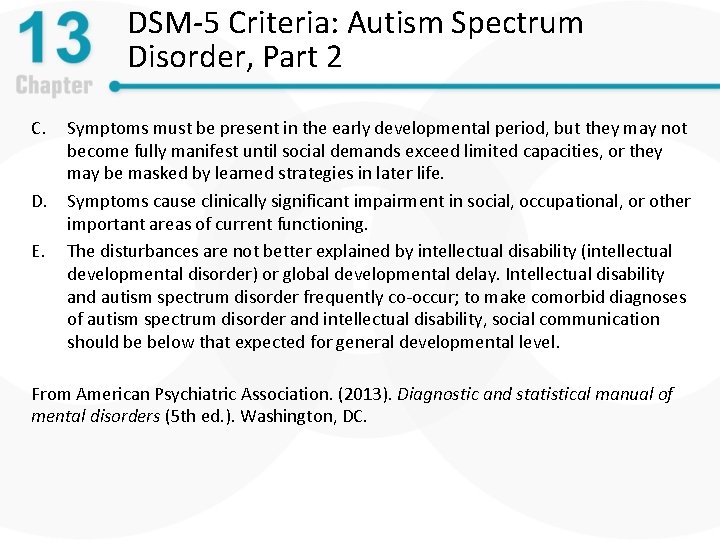 13
Chapter

DSM-5 Criteria: Autism Spectrum Disorder, Part 2

C. Symptoms must be present in the early developmental period, but they may not become fully manifest until social demands exceed limited capacities, or they may be masked by learned strategies in later life.

D. Symptoms cause clinically significant impairment in social, occupational, or other important areas of current functioning.

E. The disturbances are not better explained by intellectual disability (intellectual developmental disorder) or global developmental delay. Intellectual disability and autism spectrum disorder frequently co-occur; to make comorbid diagnoses of autism spectrum disorder and intellectual disability, social communication should be below that expected for general developmental level.

From American Psychiatric Association. (2013). Diagnostic and statistical manual of mental disorders (5th ed.). Washington, DC.